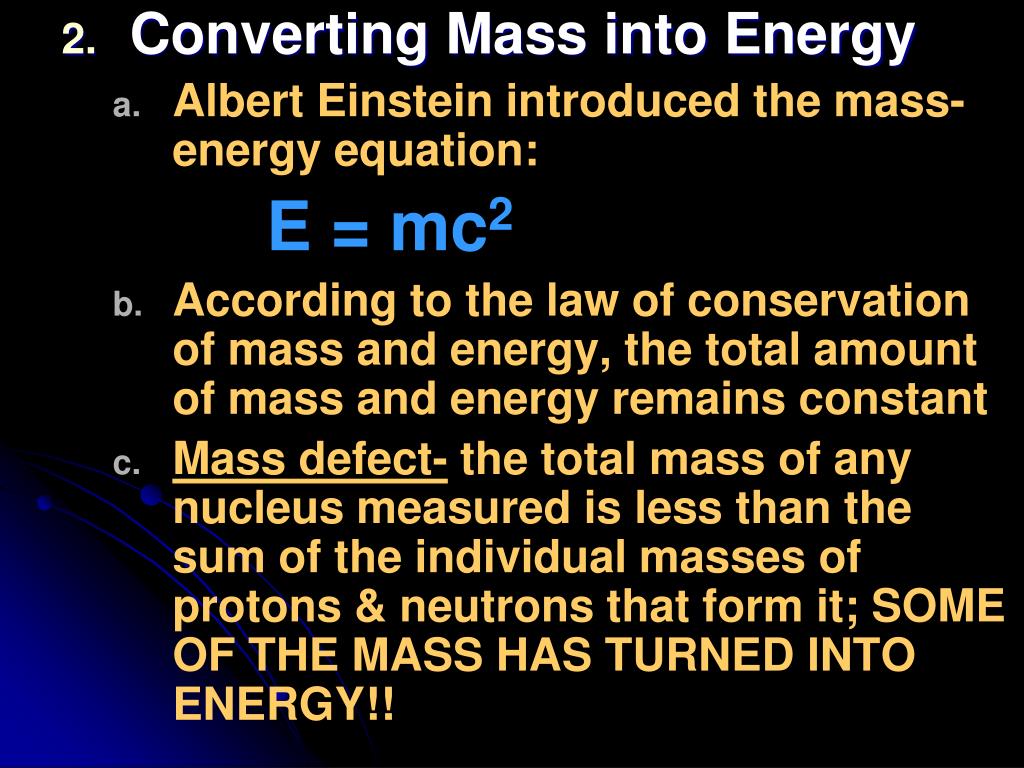 2. Converting Mass into Energy

a. Albert Einstein introduced the mass-energy equation:

$E = mc^2$

b. According to the law of conservation of mass and energy, the total amount of mass and energy remains constant

c. Mass defect- the total mass of any nucleus measured is less than the sum of the individual masses of protons & neutrons that form it; SOME OF THE MASS HAS TURNED INTO ENERGY!!